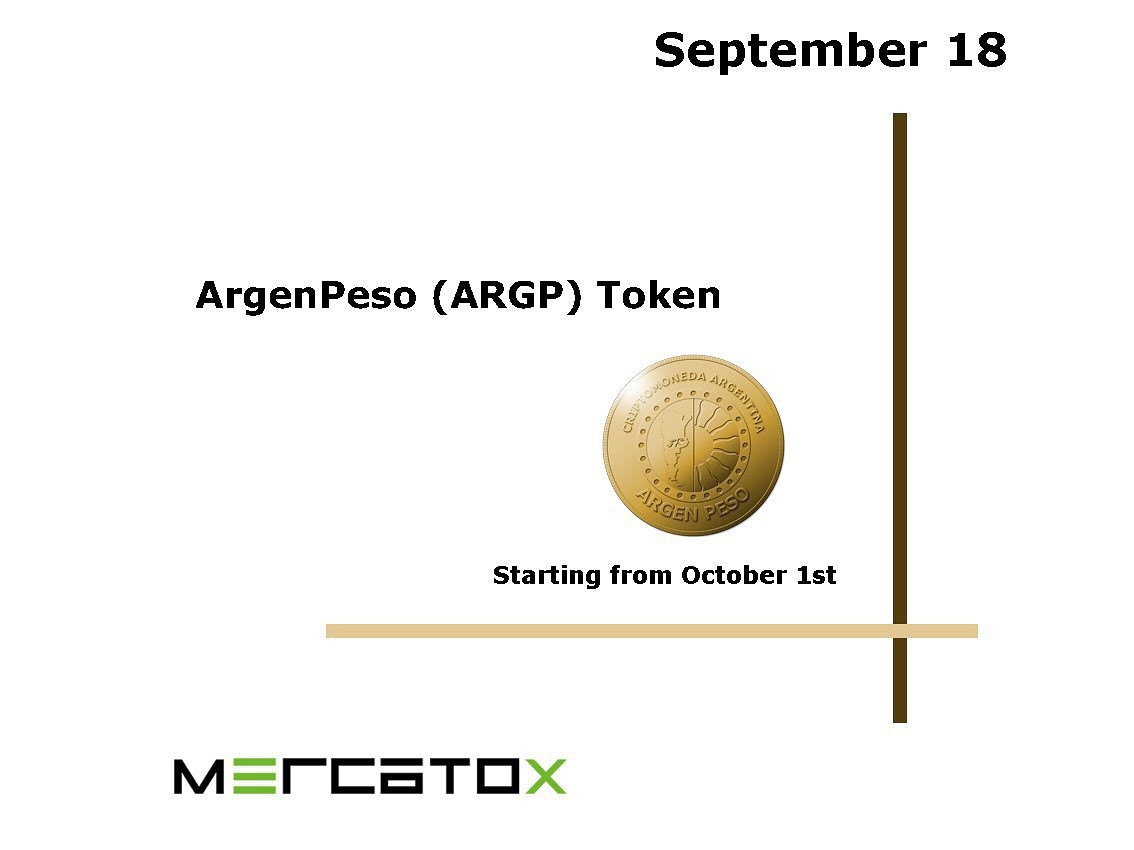 September 18

ArgenPeso (ARGP) Token

CRIPTOMONEDA ARGENTINA
ARGEN PESO

Starting from October 1st

MERCATOX